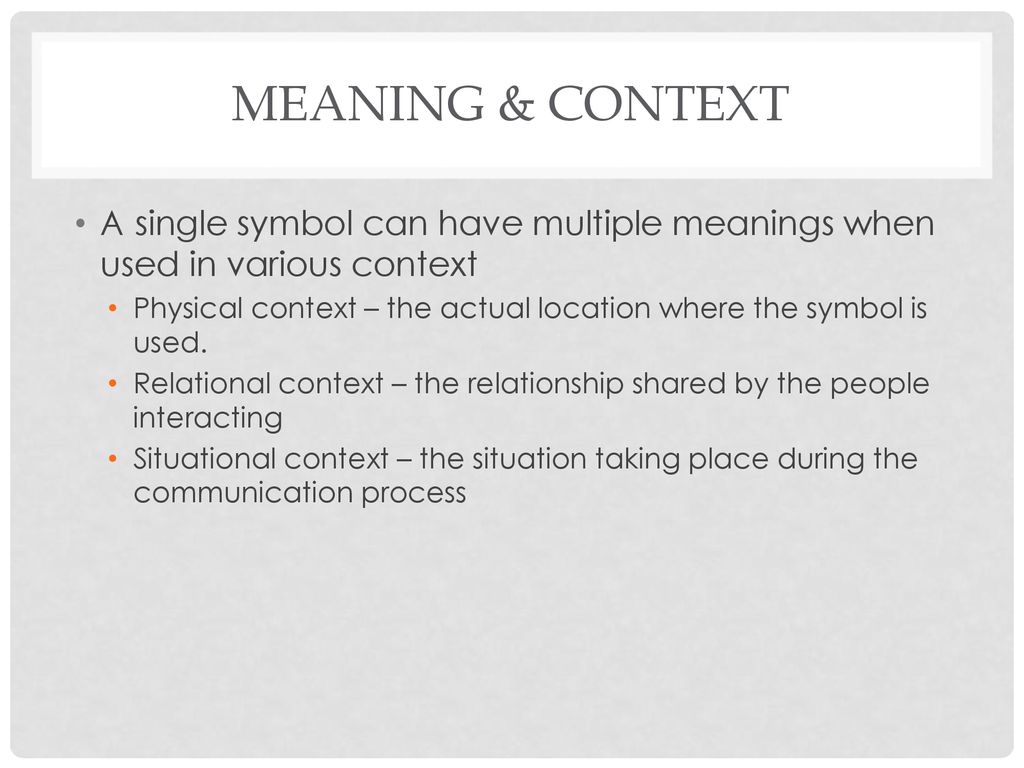 MEANING & CONTEXT

• A single symbol can have multiple meanings when used in various context
  • Physical context – the actual location where the symbol is used.
  • Relational context – the relationship shared by the people interacting
  • Situational context – the situation taking place during the communication process